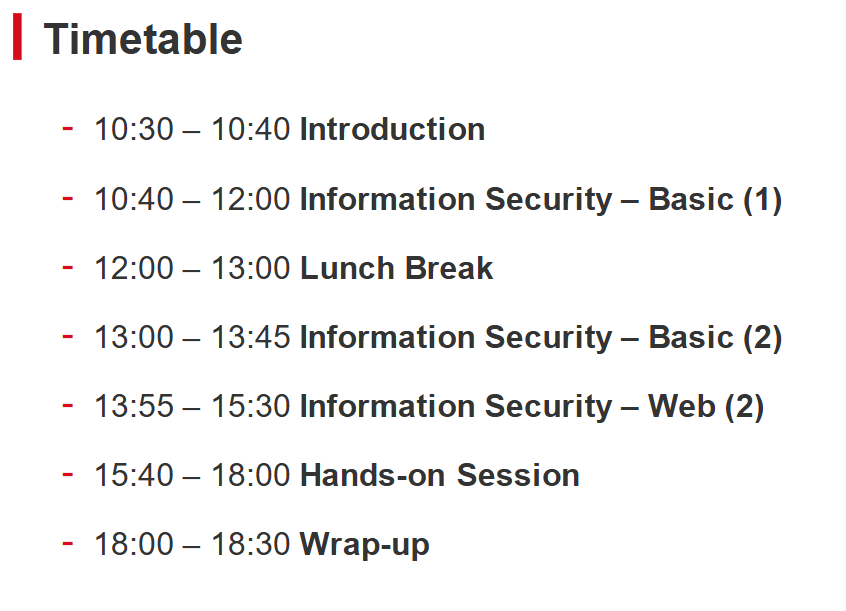 Timetable

- 10:30 – 10:40 Introduction
- 10:40 – 12:00 Information Security – Basic (1)
- 12:00 – 13:00 Lunch Break
- 13:00 – 13:45 Information Security – Basic (2)
- 13:55 – 15:30 Information Security – Web (2)
- 15:40 – 18:00 Hands-on Session
- 18:00 – 18:30 Wrap-up